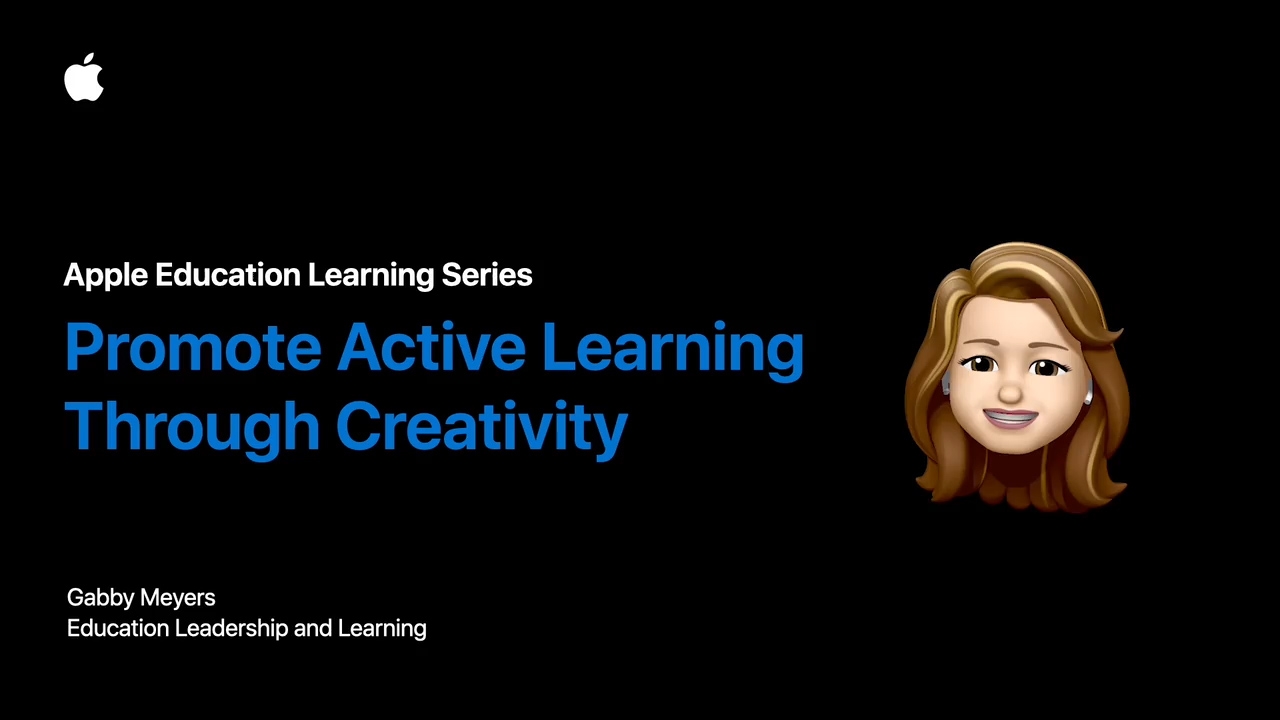 Apple Education Learning Series

Promote Active Learning Through Creativity

Gabby Meyers
Education Leadership and Learning